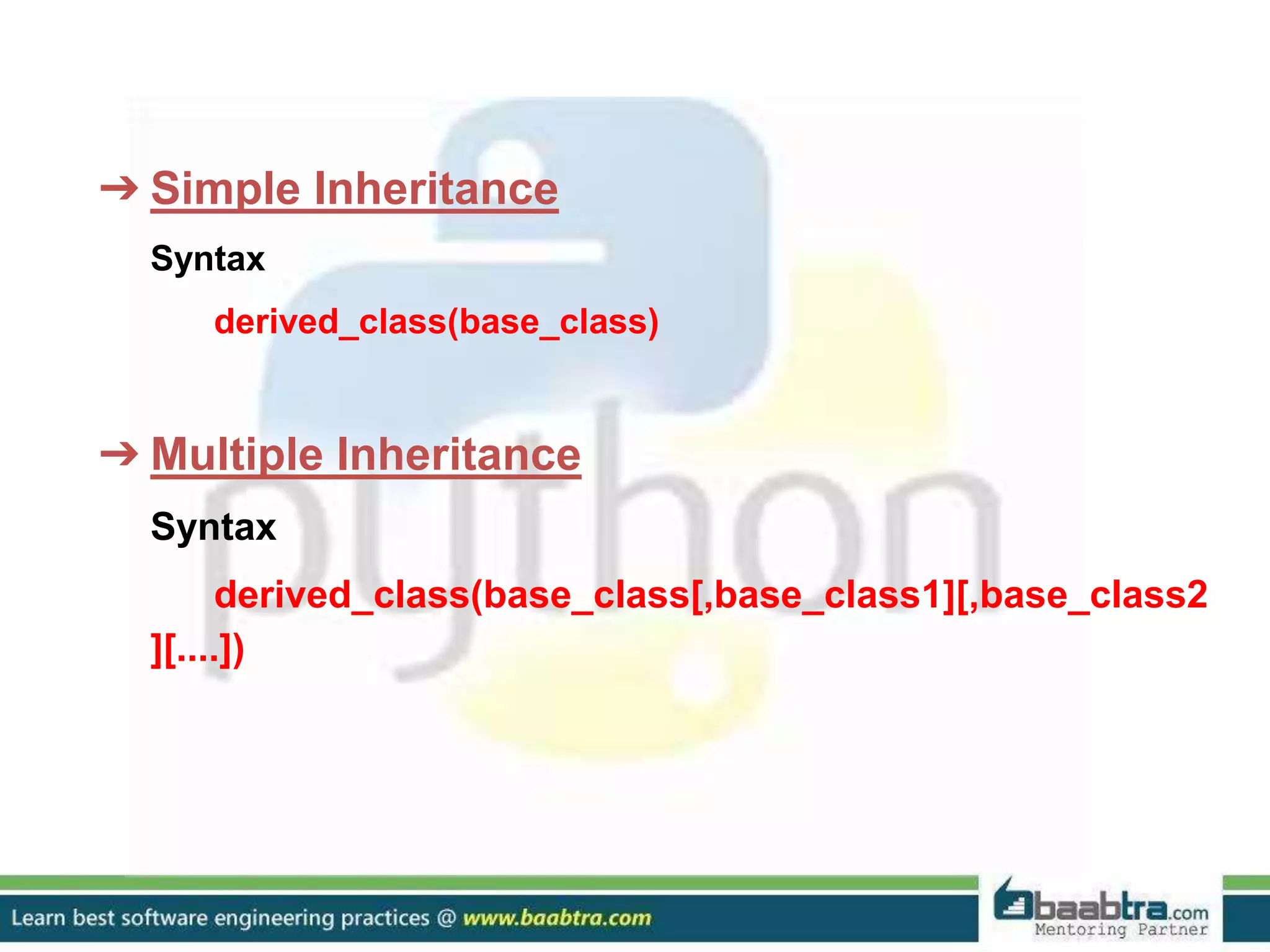 ➔ Simple Inheritance

Syntax

derived_class(base_class)

➔ Multiple Inheritance

Syntax

derived_class(base_class[,base_class1][,base_class2][....])

python

Learn best software engineering practices @ www.baabtra.com

baabtra.com
Mentoring Partner